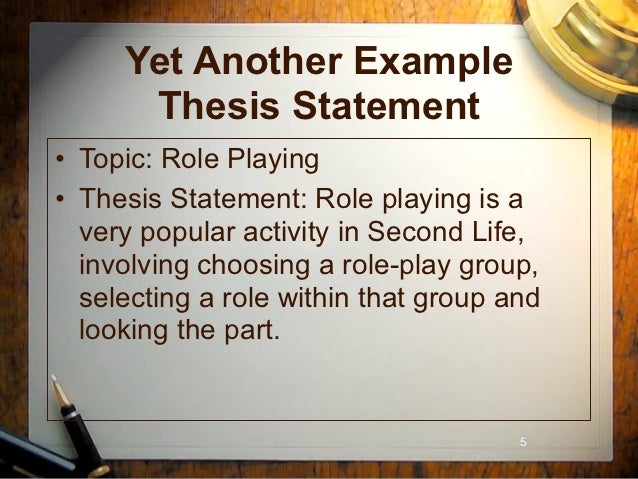 Yet Another Example Thesis Statement

• Topic: Role Playing
• Thesis Statement: Role playing is a very popular activity in Second Life, involving choosing a role-play group, selecting a role within that group and looking the part.

5